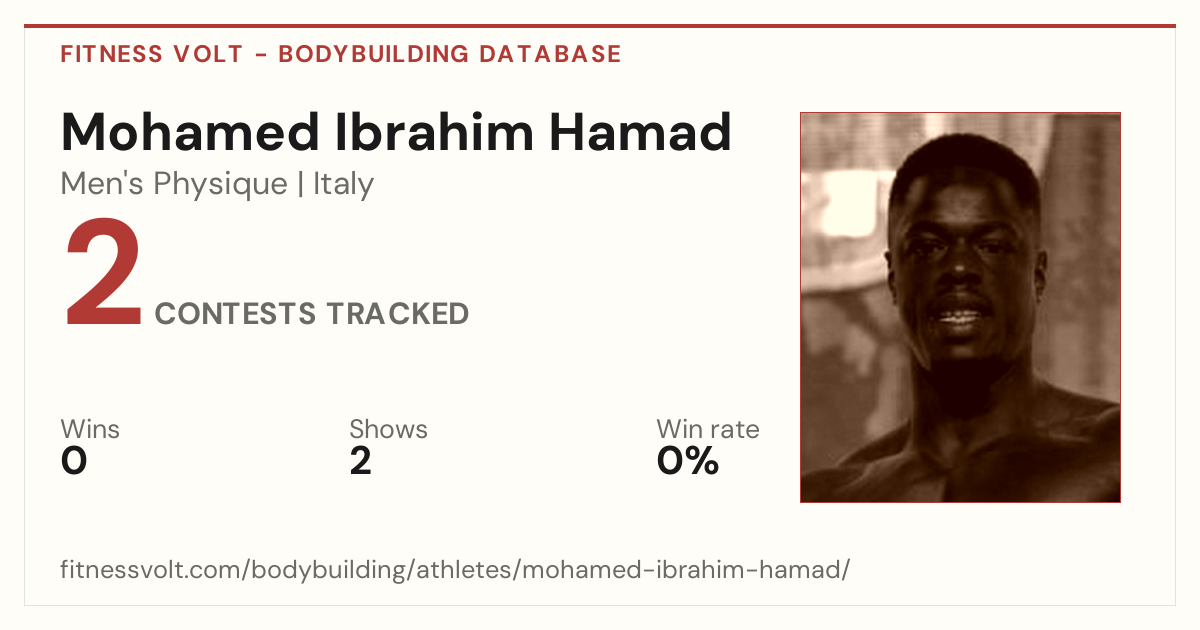 FITNESS VOLT - BODYBUILDING DATABASE

Mohamed Ibrahim Hamad

Men's Physique | Italy

2 CONTESTS TRACKED

Wins
0

Shows
2

Win rate
0%

fitnessvolt.com/bodybuilding/athletes/mohamed-ibrahim-hamad/